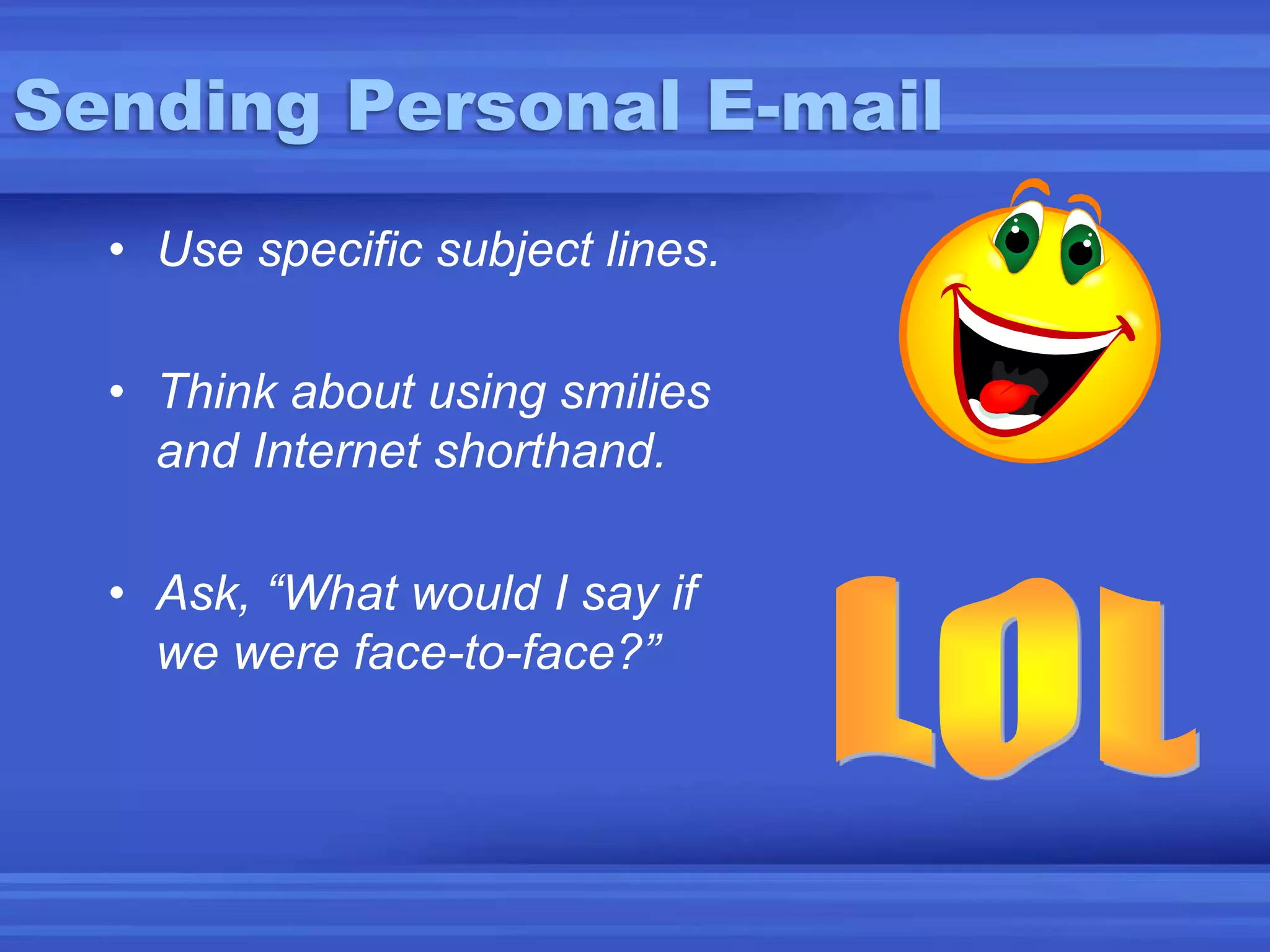 Sending Personal E-mail

• Use specific subject lines.

• Think about using smilies and Internet shorthand.

• Ask, “What would I say if we were face-to-face?”

LOL